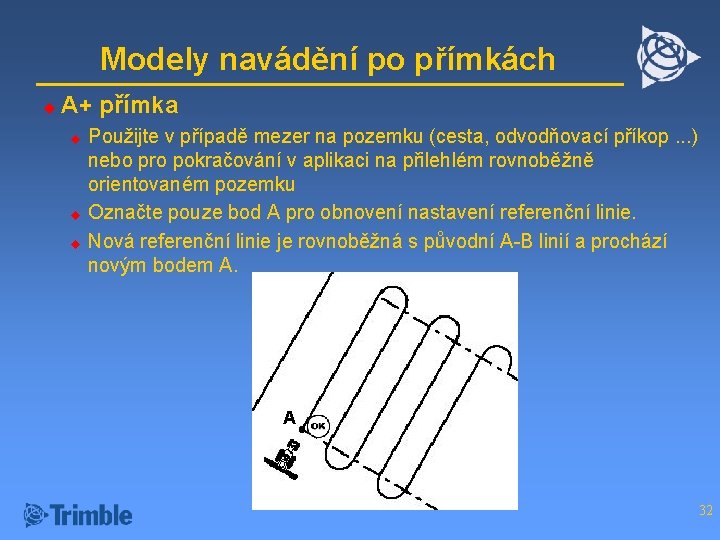 Modely navádění po přímkách

A+ přímka

Použijte v případě mezer na pozemku (cesta, odvodňovací příkop ...) nebo pro pokračování v aplikaci na přilehlém rovnoběžně orientovaném pozemku

Označte pouze bod A pro obnovení nastavení referenční linie.

Nová referenční linie je rovnoběžná s původní A-B linií a prochází novým bodem A.

A

OK

Trimble

32